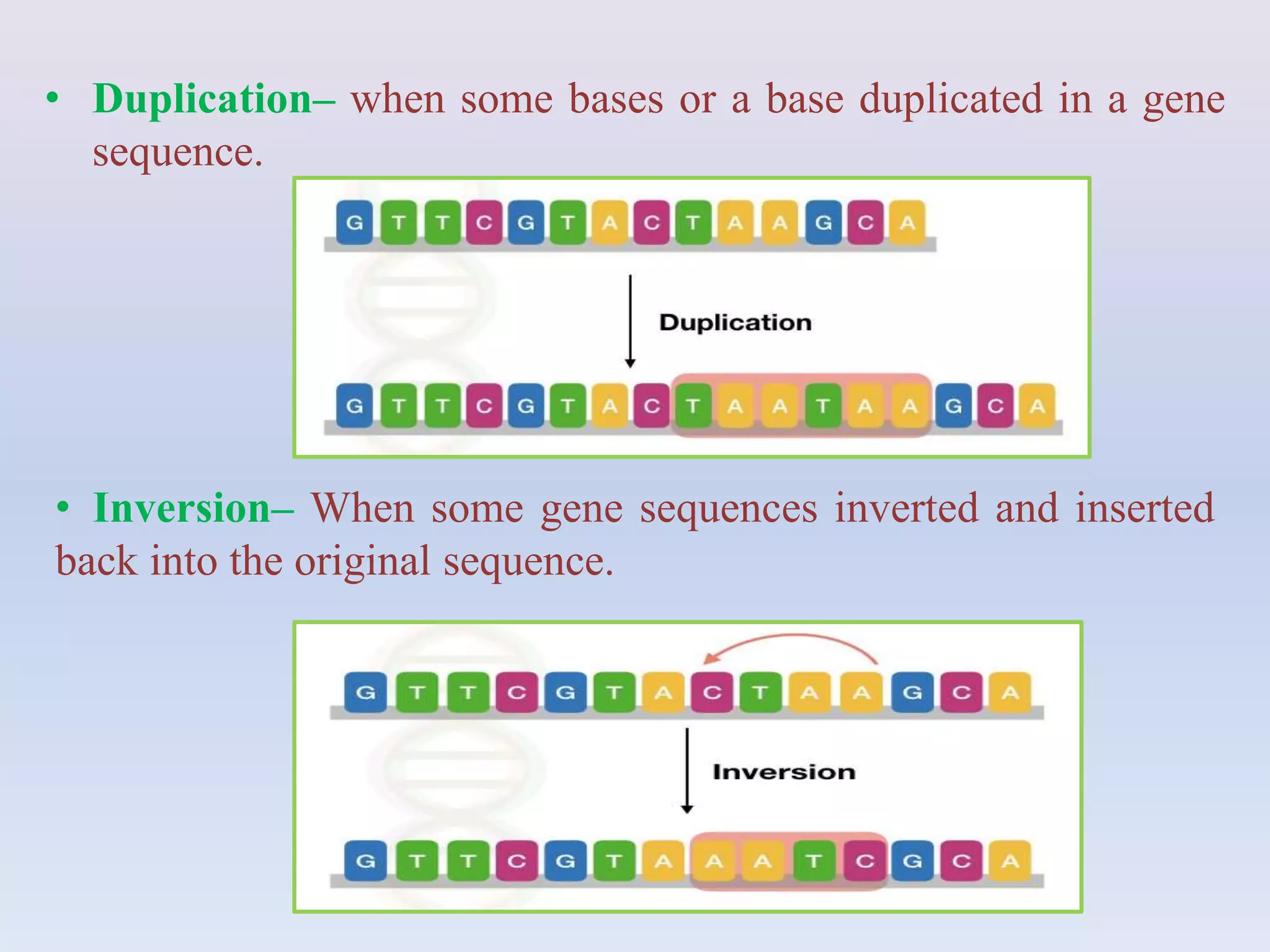 • Duplication– when some bases or a base duplicated in a gene sequence.

G T T C G T A C T A A G C A

Duplication

G T T C G T A C T A A T A A G C A

• Inversion– When some gene sequences inverted and inserted back into the original sequence.

G T T C G T A C T A A G C A

Inversion

G T T C G T A A A T C G C A